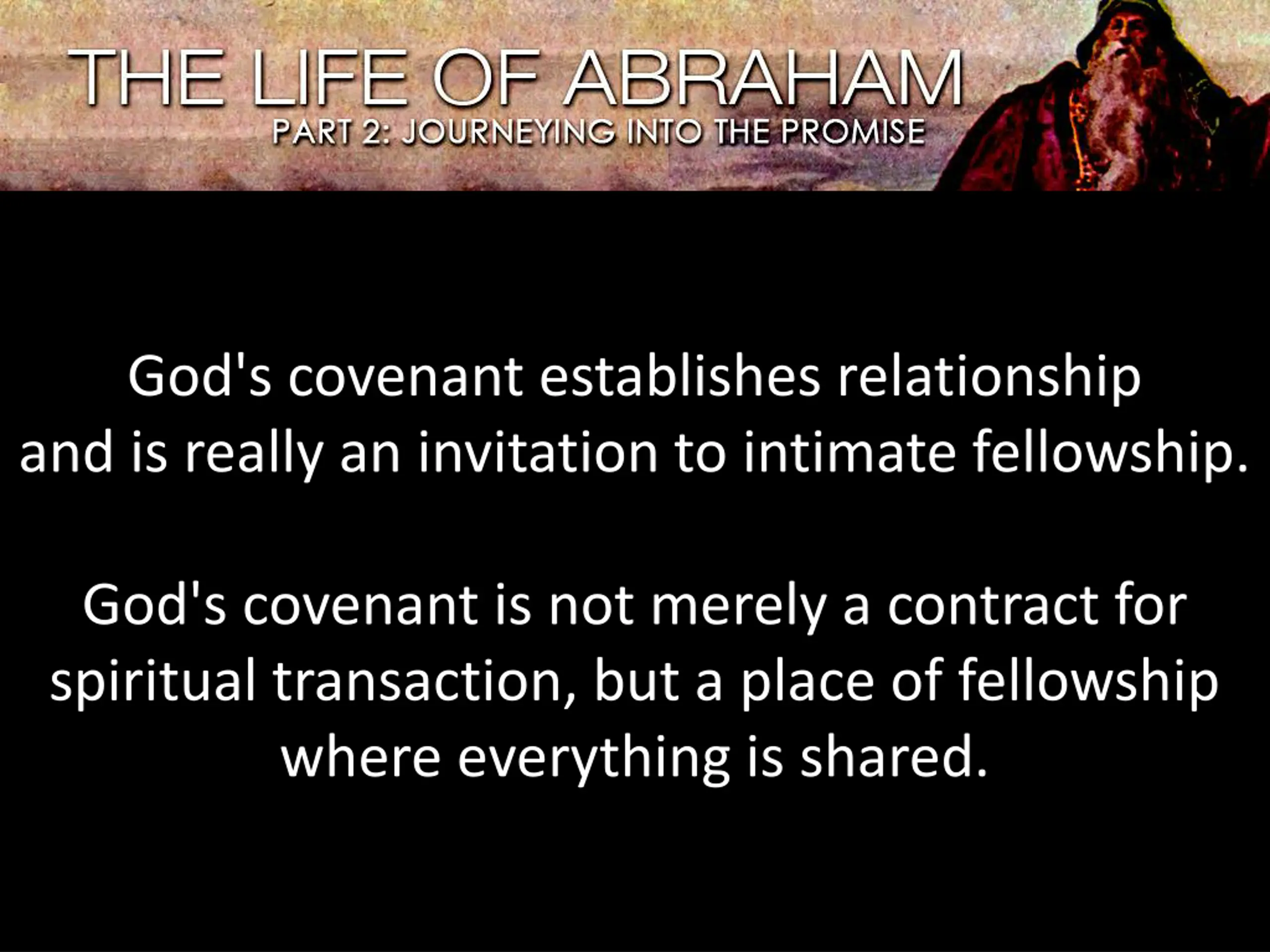 THE LIFE OF ABRAHAM
PART 2: JOURNEYING INTO THE PROMISE

God's covenant establishes relationship and is really an invitation to intimate fellowship.

God's covenant is not merely a contract for spiritual transaction, but a place of fellowship where everything is shared.